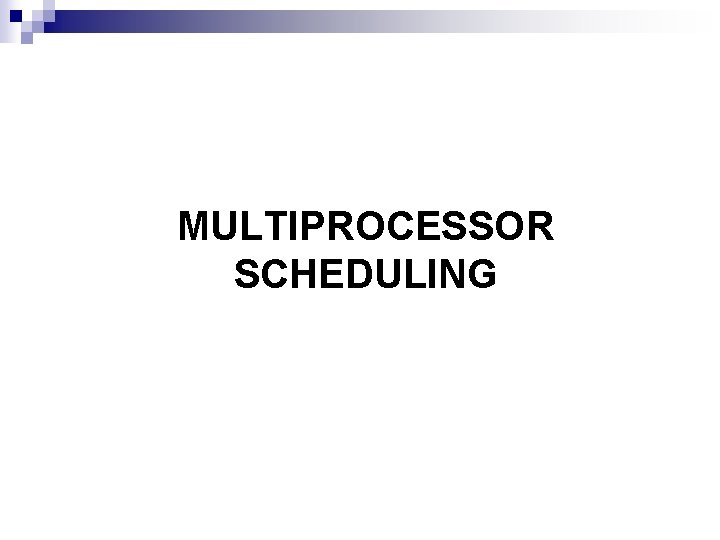 MULTIPROCESSOR SCHEDULING